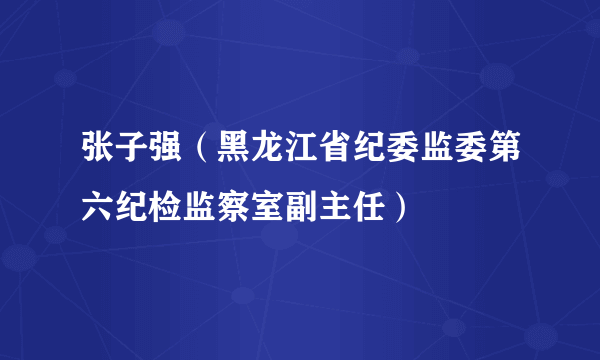 张子强（黑龙江省纪委监委第六纪检监察室副主任）